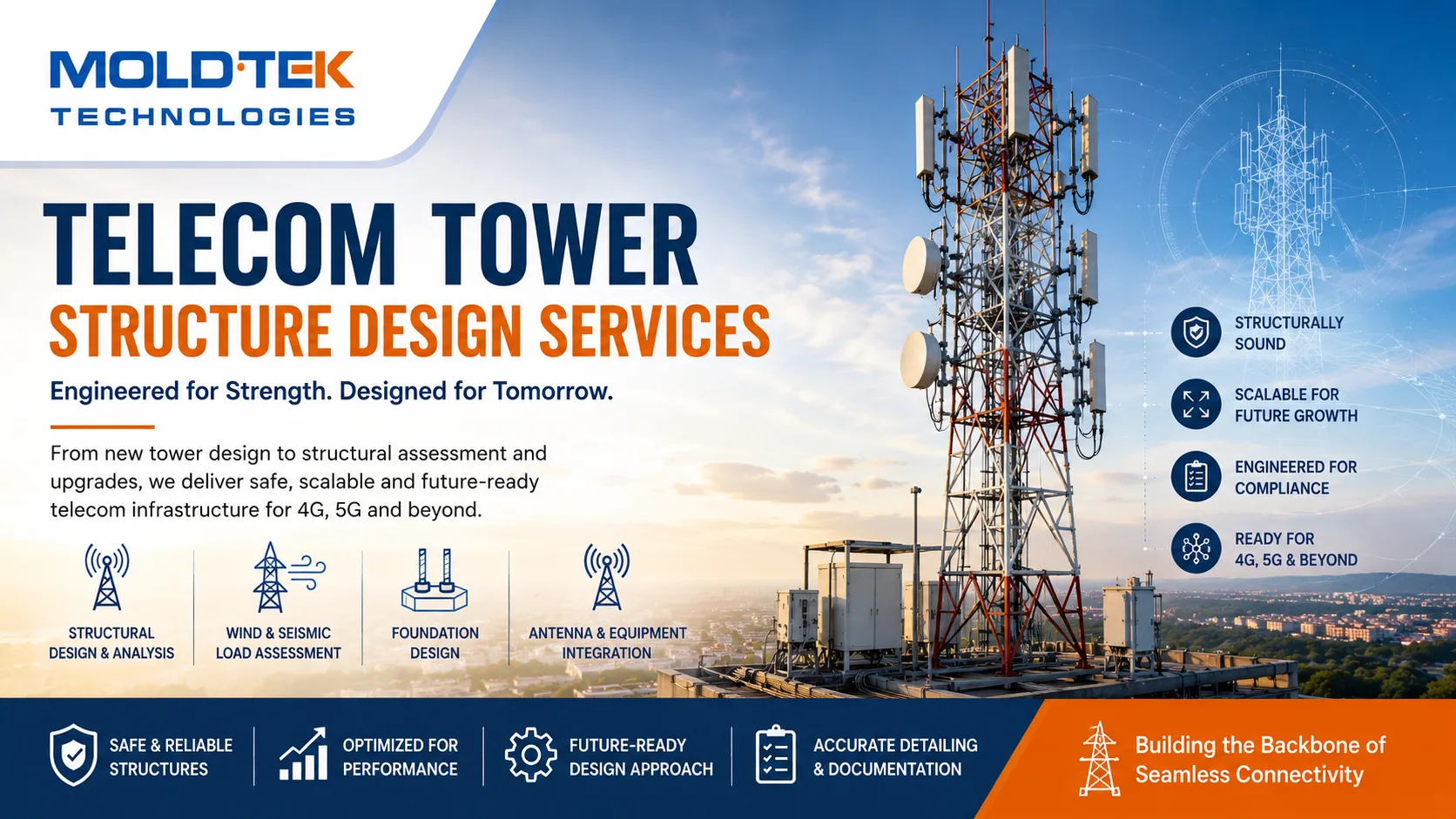 MOLD·TEK
TECHNOLOGIES

TELECOM TOWER
STRUCTURE DESIGN SERVICES

Engineered for Strength. Designed for Tomorrow.

From new tower design to structural assessment and upgrades, we deliver safe, scalable and future-ready telecom infrastructure for 4G, 5G and beyond.

STRUCTURAL DESIGN & ANALYSIS

WIND & SEISMIC LOAD ASSESSMENT

FOUNDATION DESIGN

ANTENNA & EQUIPMENT INTEGRATION

STRUCTURALLY SOUND

SCALABLE FOR FUTURE GROWTH

ENGINEERED FOR COMPLIANCE

READY FOR 4G, 5G & BEYOND

SAFE & RELIABLE STRUCTURES

OPTIMIZED FOR PERFORMANCE

FUTURE-READY DESIGN APPROACH

ACCURATE DETAILING & DOCUMENTATION

Building the Backbone of Seamless Connectivity